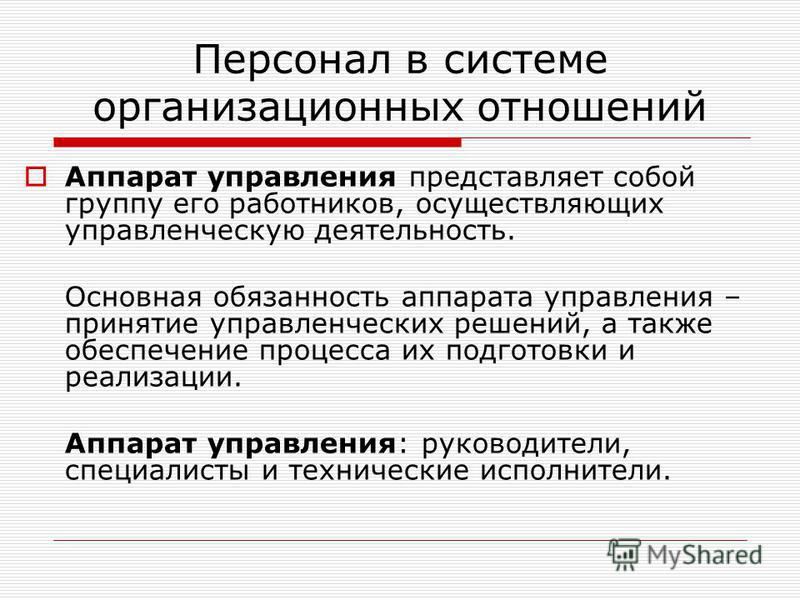 Персонал в системе организационных отношений

Аппарат управления представляет собой группу его работников, осуществляющих управленческую деятельность.

Основная обязанность аппарата управления – принятие управленческих решений, а также обеспечение процесса их подготовки и реализации.

Аппарат управления: руководители, специалисты и технические исполнители.

MyShared